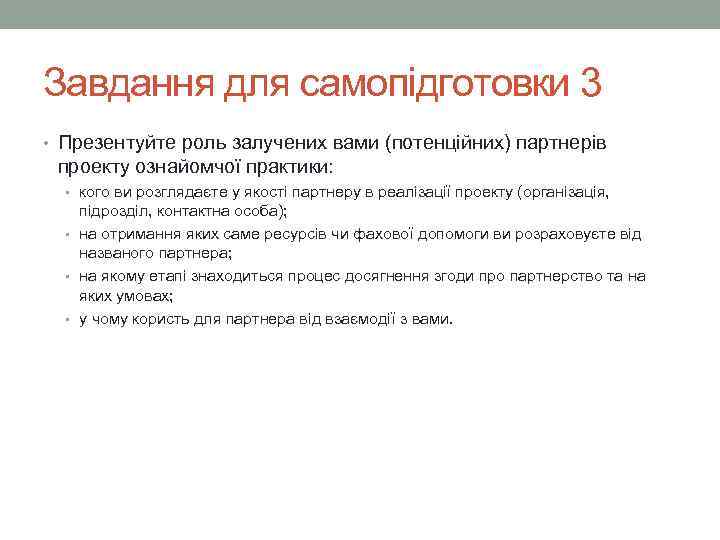 Завдання для самопідготовки 3

• Презентуйте роль залучених вами (потенційних) партнерів проекту ознайомчої практики:
  • кого ви розглядаєте у якості партнеру в реалізації проекту (організація, підрозділ, контактна особа);
  • на отримання яких саме ресурсів чи фахової допомоги ви розраховуєте від названого партнера;
  • на якому етапі знаходиться процес досягнення згоди про партнерство та на яких умовах;
  • у чому користь для партнера від взаємодії з вами.